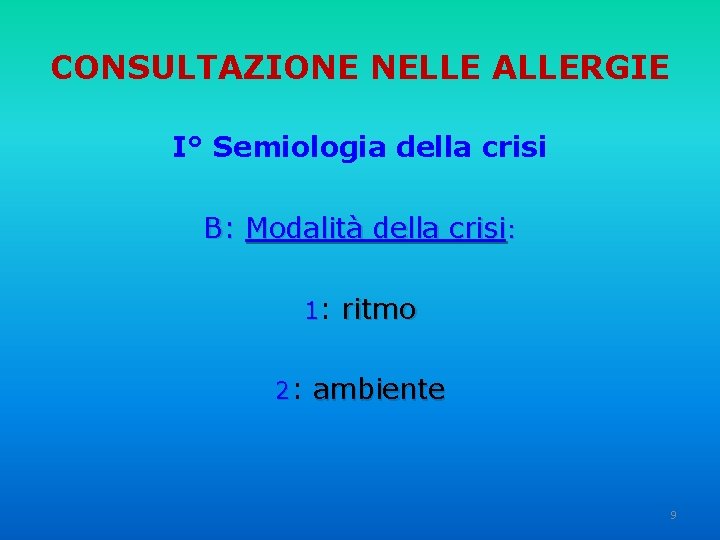 CONSULTAZIONE NELLE ALLERGIE

I° Semiologia della crisi

B: Modalità della crisi:

1: ritmo

2: ambiente

9